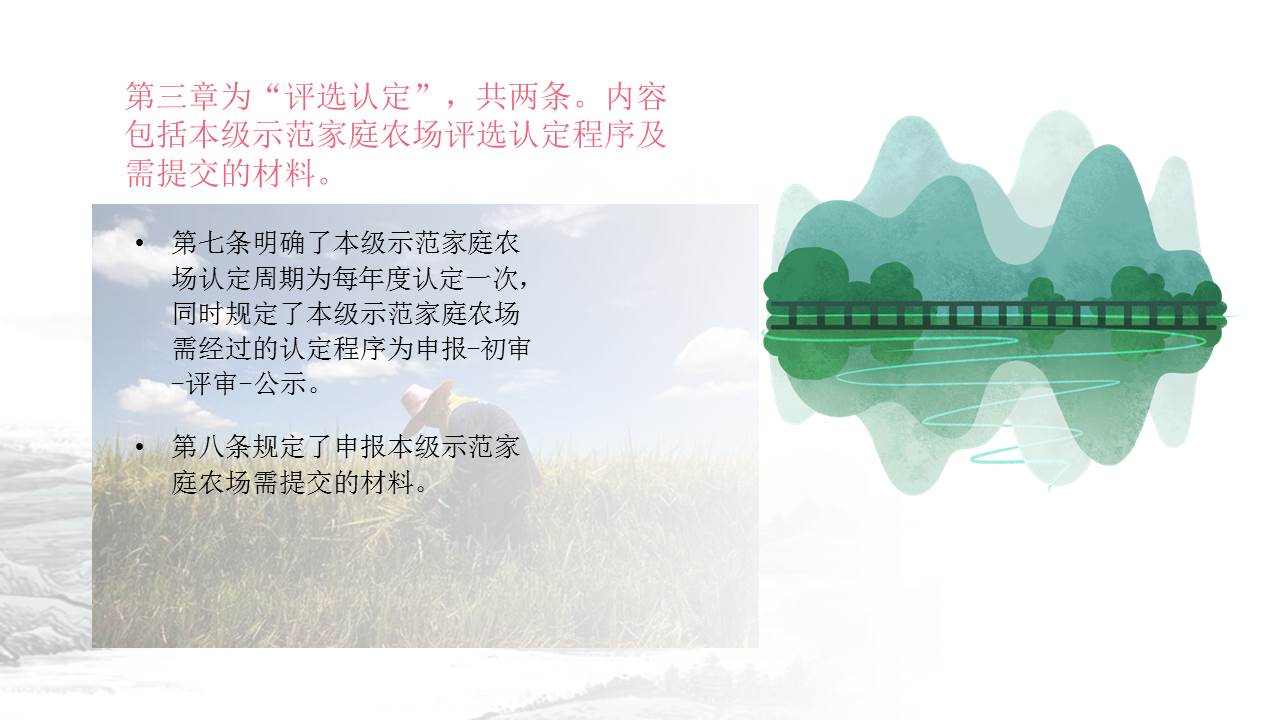 第三章为“评选认定”，共两条。内容包括本级示范家庭农场评选认定程序及需提交的材料。

• 第七条明确了本级示范家庭农场认定周期为每年度认定一次，同时规定了本级示范家庭农场需经过的认定程序为申报-初审-评审-公示。

• 第八条规定了申报本级示范家庭农场需提交的材料。